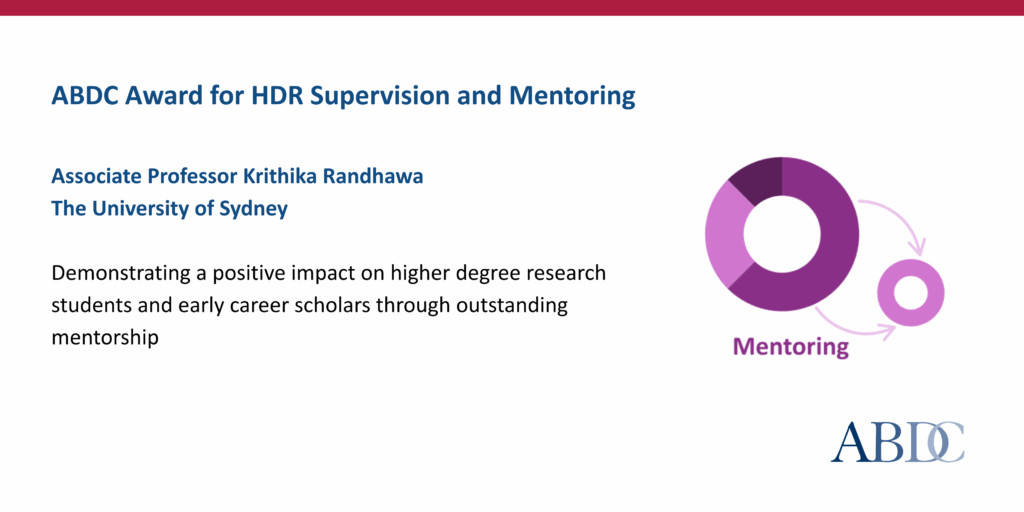 ABDC Award for HDR Supervision and Mentoring

Associate Professor Krithika Randhawa
The University of Sydney

Demonstrating a positive impact on higher degree research students and early career scholars through outstanding mentorship

Mentoring

ABDC